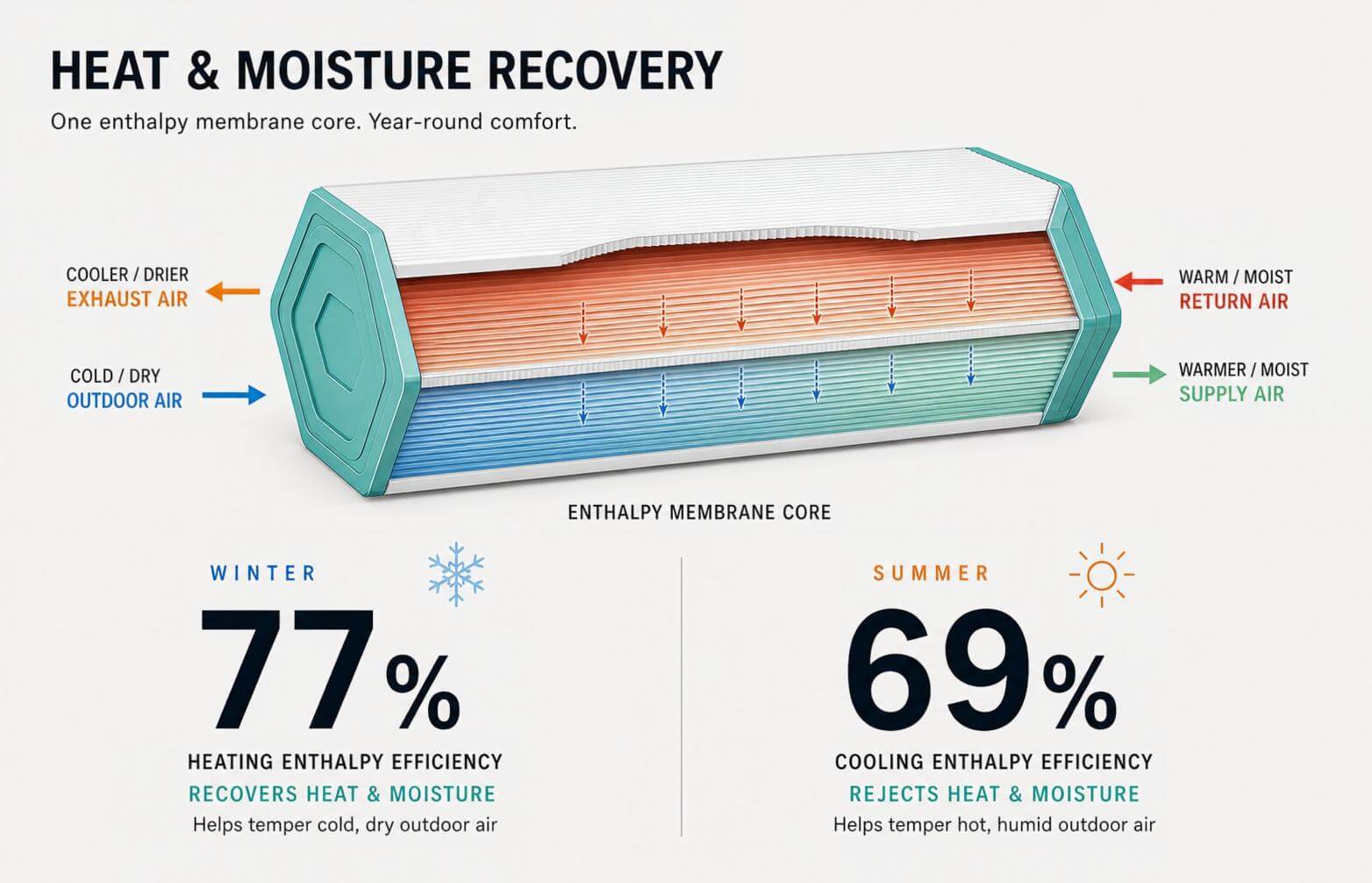 HEAT & MOISTURE RECOVERY

One enthalpy membrane core. Year-round comfort.

COOLER / DRIER
EXHAUST AIR

COLD / DRY
OUTDOOR AIR

WARM / MOIST
RETURN AIR

WARMER / MOIST
SUPPLY AIR

ENTHALPY MEMBRANE CORE

WINTER

77%

HEATING ENTHALPY EFFICIENCY

RECOVERS HEAT & MOISTURE

Helps temper cold, dry outdoor air

SUMMER

69%

COOLING ENTHALPY EFFICIENCY

REJECTS HEAT & MOISTURE

Helps temper hot, humid outdoor air